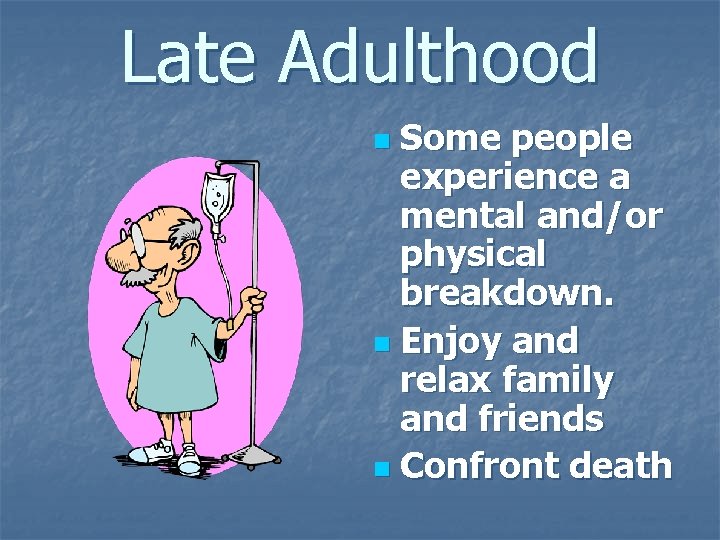 Late Adulthood

Some people experience a mental and/or physical breakdown.

Enjoy and relax family and friends

Confront death